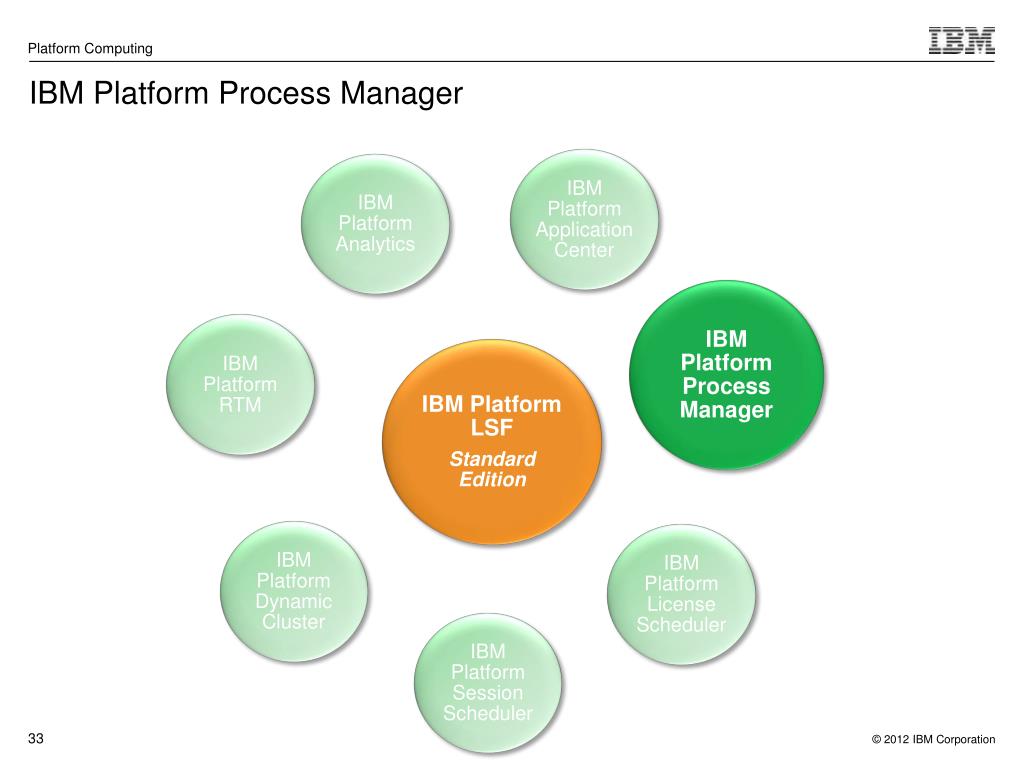 Platform Computing

IBM

IBM Platform Process Manager

IBM Platform Analytics

IBM Platform Application Center

IBM Platform RTM

IBM Platform LSF

Standard Edition

IBM Platform Process Manager

IBM Platform Dynamic Cluster

IBM Platform License Scheduler

IBM Platform Session Scheduler

33

© 2012 IBM Corporation